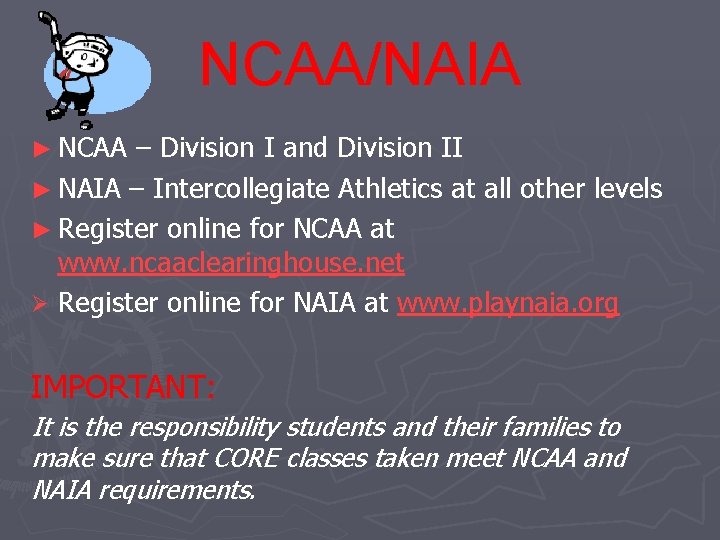 NCAA/NAIA

► NCAA – Division I and Division II
► NAIA – Intercollegiate Athletics at all other levels
► Register online for NCAA at www.ncaaclearinghouse.net
➢ Register online for NAIA at www.playnaia.org

IMPORTANT:
It is the responsibility students and their families to make sure that CORE classes taken meet NCAA and NAIA requirements.